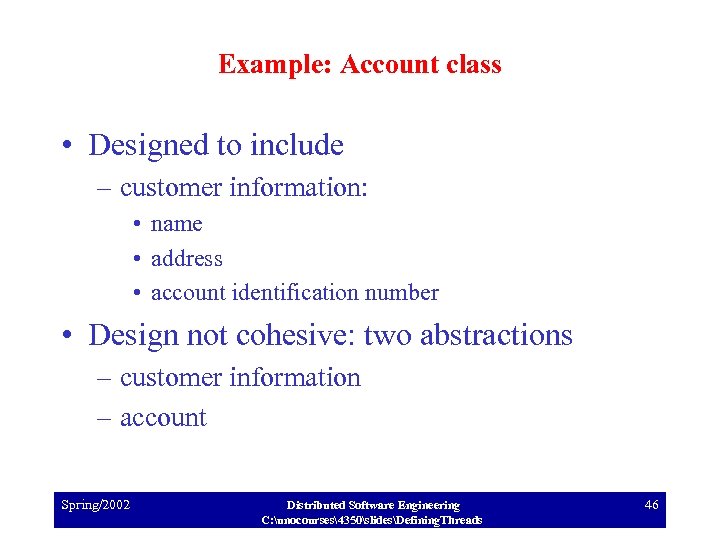 Example: Account class

• Designed to include
  – customer information:
    • name
    • address
    • account identification number

• Design not cohesive: two abstractions
  – customer information
  – account

Spring/2002

Distributed Software Engineering
C:\unocourses\4350\slides\DefiningThreads

46